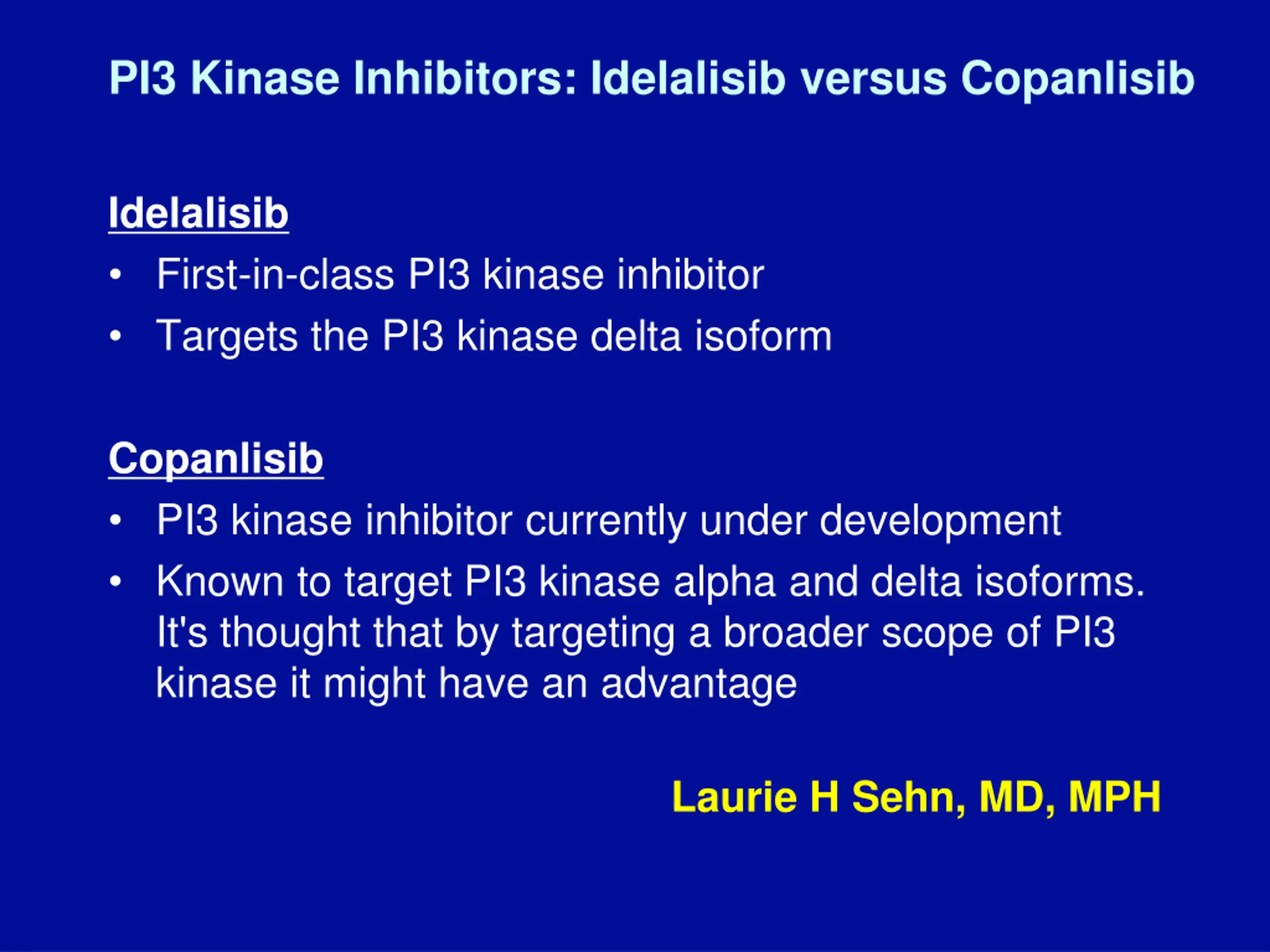 PI3 Kinase Inhibitors: Idelalisib versus Copanlisib

Idelalisib

• First-in-class PI3 kinase inhibitor
• Targets the PI3 kinase delta isoform

Copanlisib

• PI3 kinase inhibitor currently under development
• Known to target PI3 kinase alpha and delta isoforms. It's thought that by targeting a broader scope of PI3 kinase it might have an advantage

Laurie H Sehn, MD, MPH